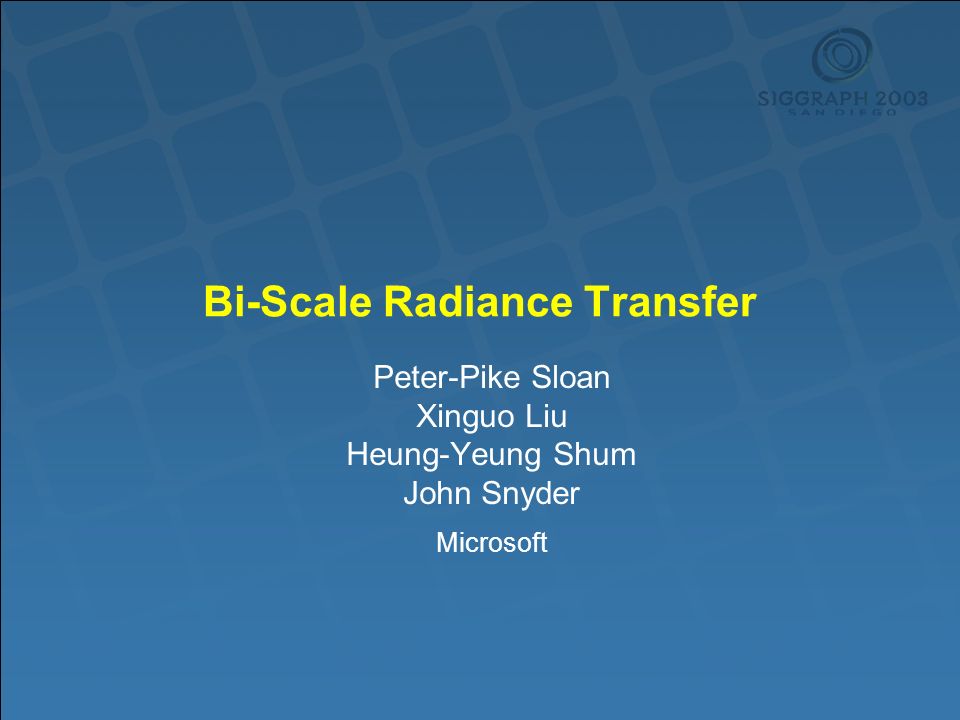 SIGGRAPH 2003
SAN DIEGO

Bi-Scale Radiance Transfer

Peter-Pike Sloan
Xinguo Liu
Heung-Yeung Shum
John Snyder

Microsoft